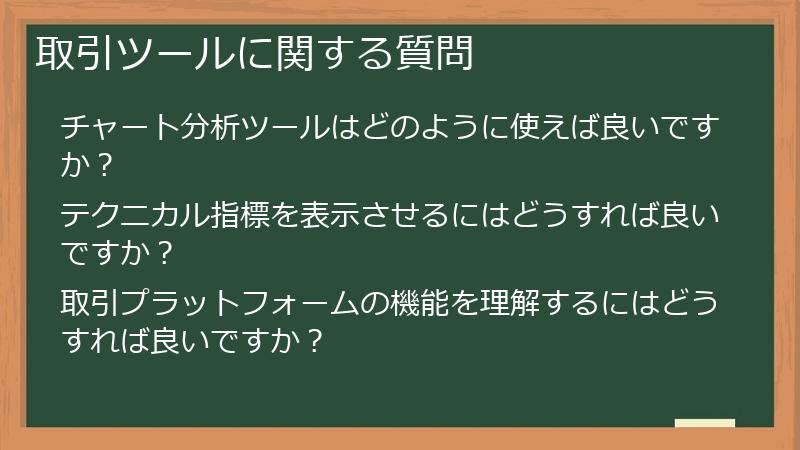 取引ツールに関する質問

チャート分析ツールはどのように使えば良いですか？

テクニカル指標を表示させるにはどうすれば良いですか？

取引プラットフォームの機能を理解するにはどうすれば良いですか？